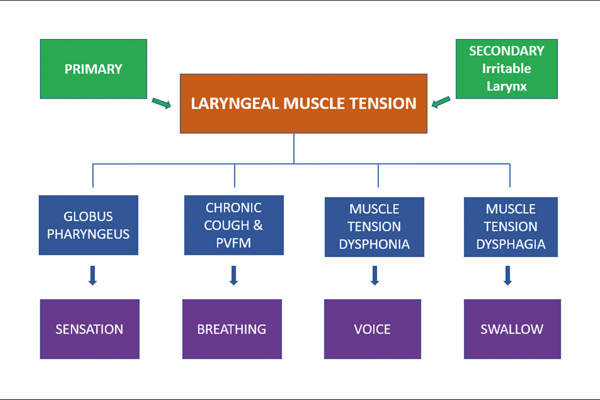 PRIMARY

LARYNGEAL MUSCLE TENSION

SECONDARY Irritable Larynx

GLOBUS PHARYNGEUS

CHRONIC COUGH & PVFM

MUSCLE TENSION DYSPHONIA

MUSCLE TENSION DYSPHAGIA

SENSATION

BREATHING

VOICE

SWALLOW